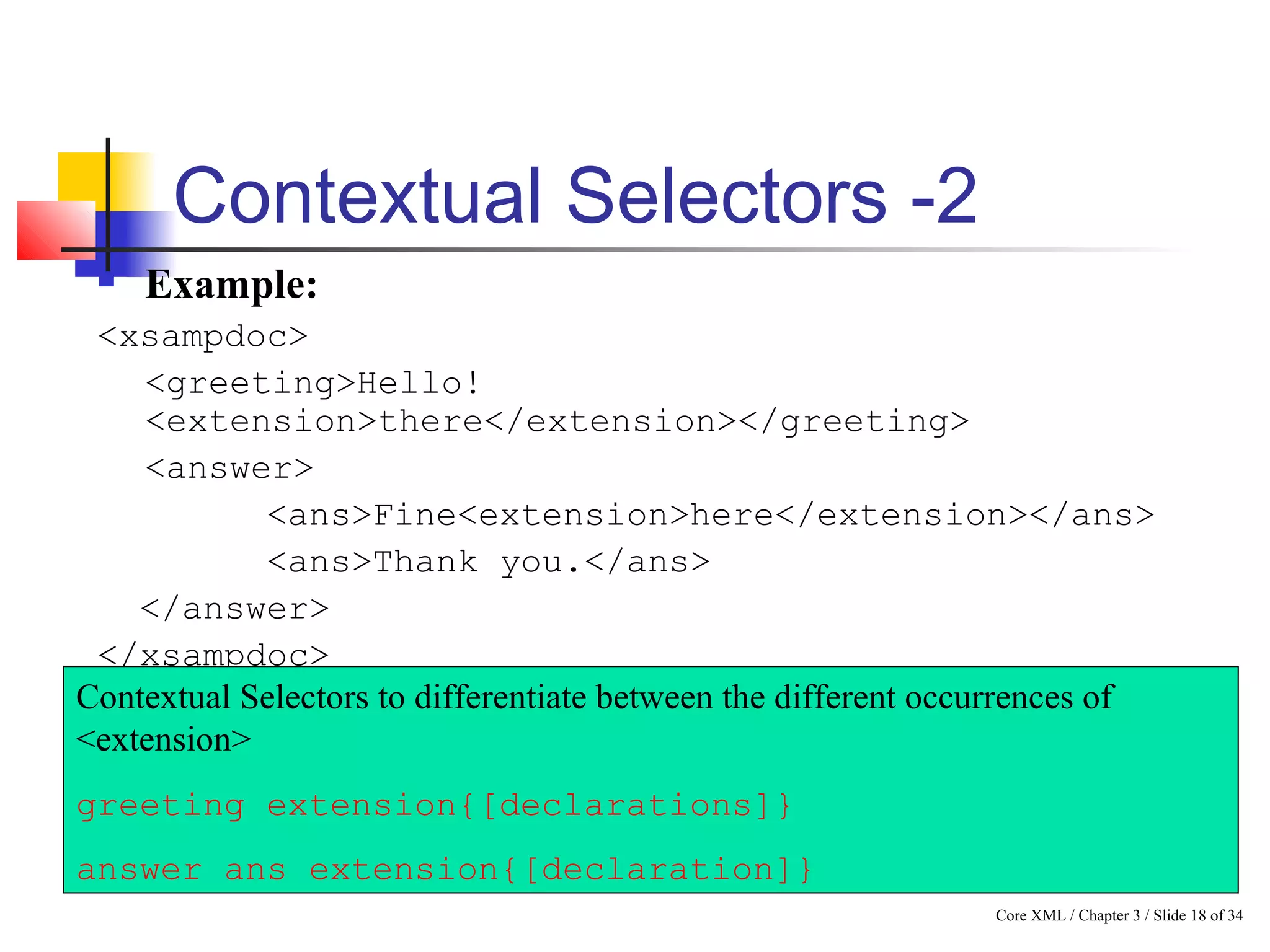 Contextual Selectors -2

Example:

<xsampdoc>
<greeting>Hello! <extension>there</extension></greeting>
<answer>
<ans>Fine<extension>here</extension></ans>
<ans>Thank you.</ans>
</answer>
</xsampdoc>

Contextual Selectors to differentiate between the different occurrences of <extension>

greeting extension{[declarations]}

answer ans extension{[declaration]}

Core XML / Chapter 3 / Slide 18 of 34